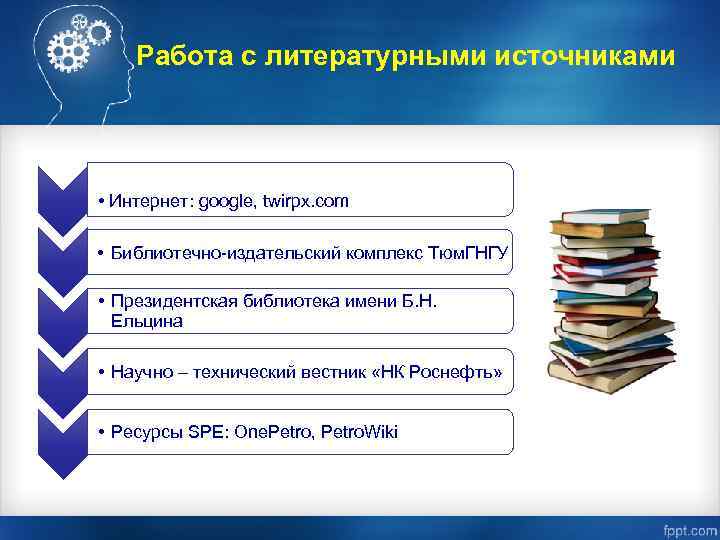 Работа с литературными источниками

• Интернет: google, twirpx.com

• Библиотечно-издательский комплекс ТюмГНГУ

• Президентская библиотека имени Б.Н. Ельцина

• Научно – технический вестник «НК Роснефть»

• Ресурсы SPE: OnePetro, PetroWiki

fppt.com